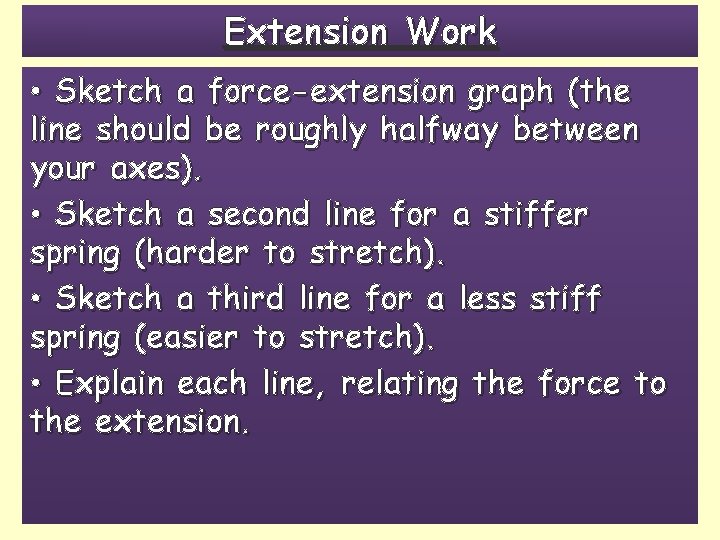 Extension Work

• Sketch a force-extension graph (the line should be roughly halfway between your axes).

• Sketch a second line for a stiffer spring (harder to stretch).

• Sketch a third line for a less stiff spring (easier to stretch).

• Explain each line, relating the force to the extension.